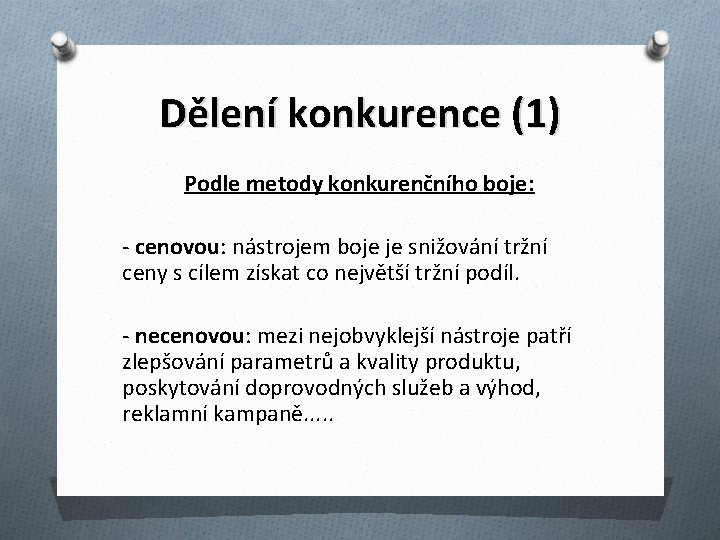 Dělení konkurence (1)

Podle metody konkurenčního boje:

- cenovou: nástrojem boje je snižování tržní ceny s cílem získat co největší tržní podíl.

- necenovou: mezi nejobvyklejší nástroje patří zlepšování parametrů a kvality produktu, poskytování doprovodných služeb a výhod, reklamní kampaně.....